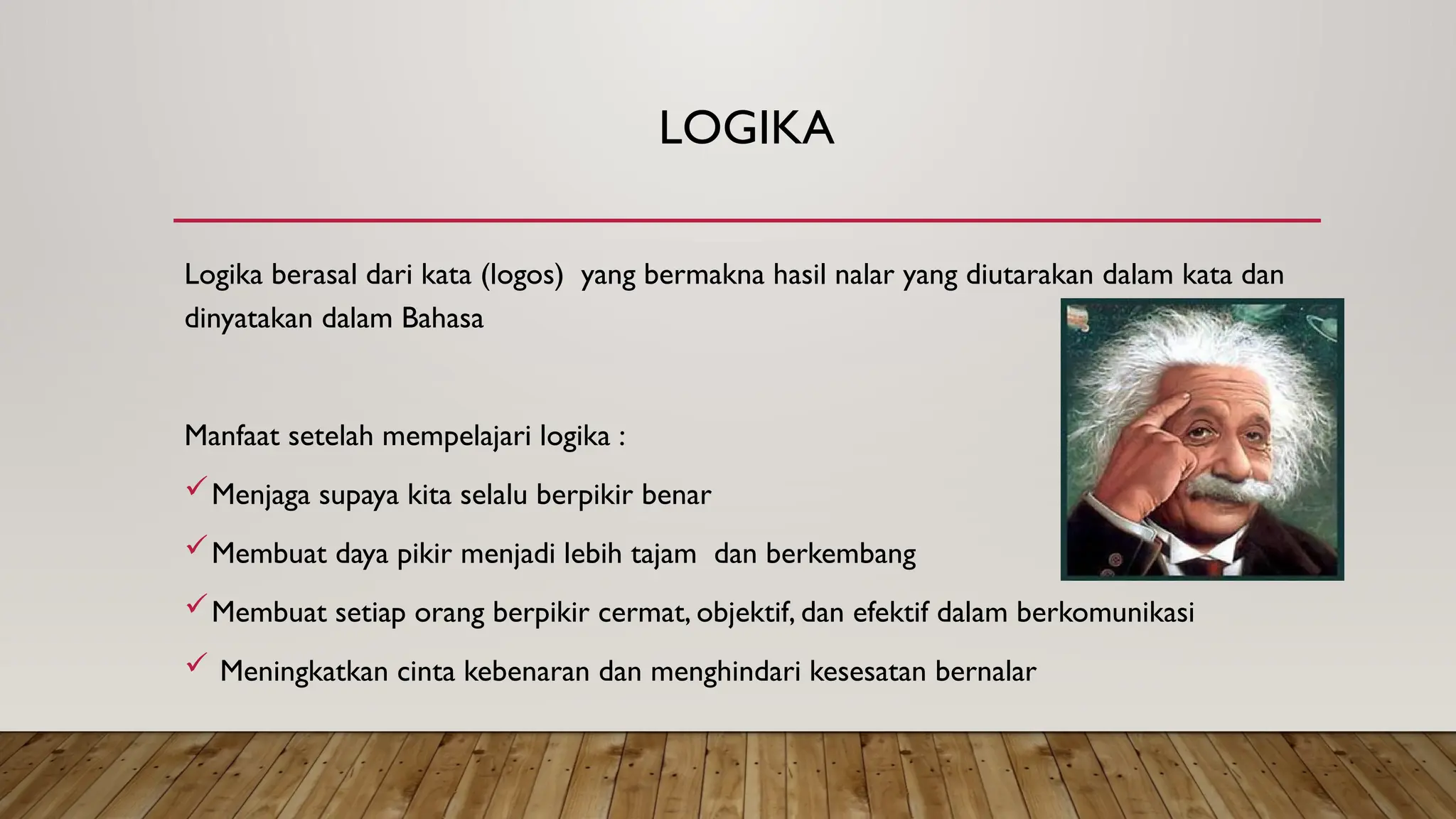 LOGIKA

Logika berasal dari kata (logos) yang bermakna hasil nalar yang diutarakan dalam kata dan dinyatakan dalam Bahasa

Manfaat setelah mempelajari logika :

✓ Menjaga supaya kita selalu berpikir benar

✓ Membuat daya pikir menjadi lebih tajam dan berkembang

✓ Membuat setiap orang berpikir cermat, objektif, dan efektif dalam berkomunikasi

✓ Meningkatkan cinta kebenaran dan menghindari kesesatan bernalar